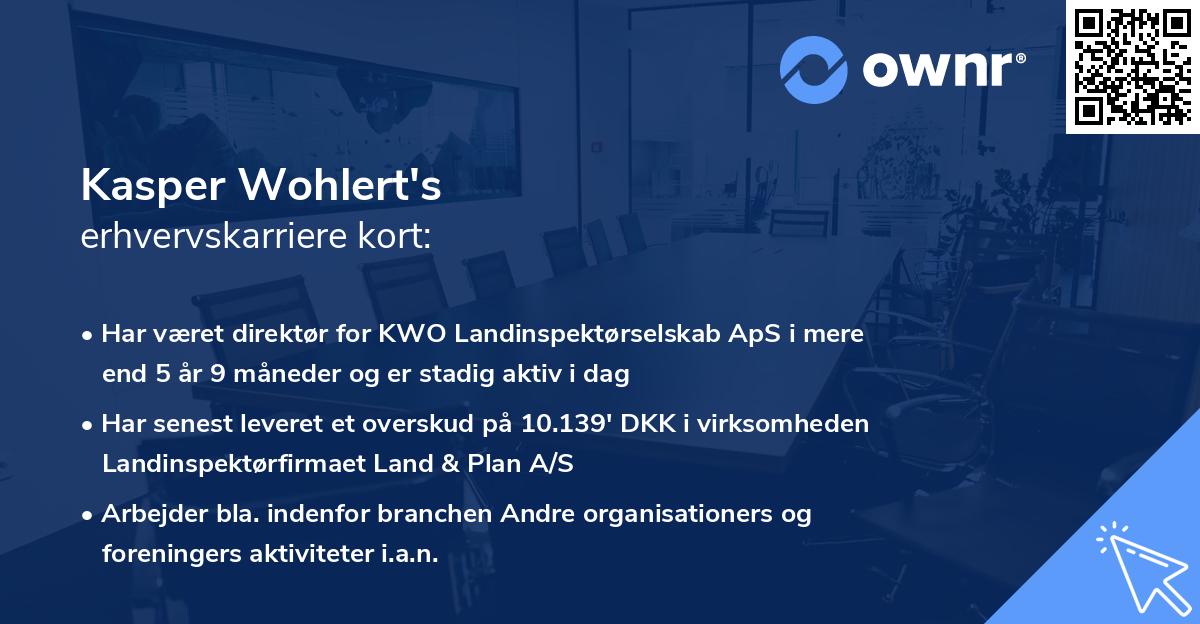 ownr®

Kasper Wohlert's
erhvervskarriere kort:

• Har været direktør for KWO Landinspektørselskab ApS i mere end 5 år 9 måneder og er stadig aktiv i dag

• Har senest leveret et overskud på 10.139' DKK i virksomheden Landinspektørfirmaet Land & Plan A/S

• Arbejder bla. indenfor branchen Andre organisationers og foreningers aktiviteter i.a.n.